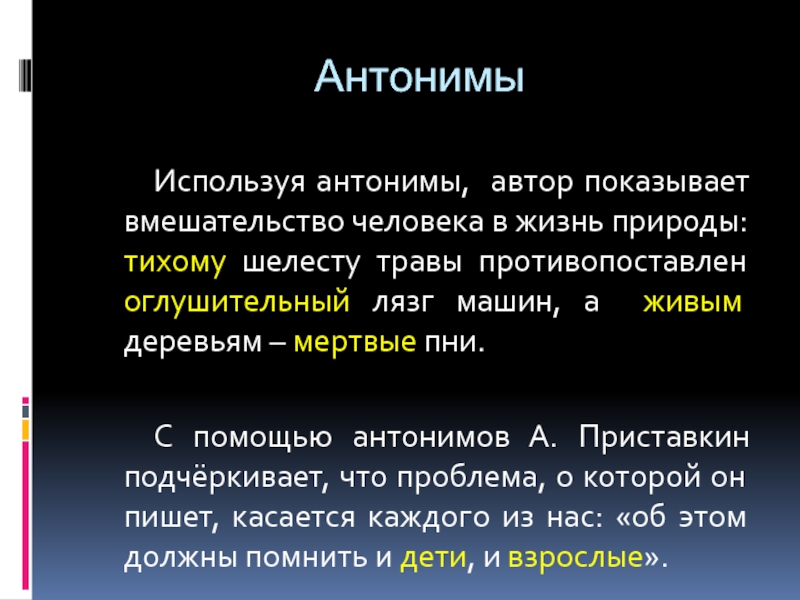 Антонимы

Используя антонимы, автор показывает вмешательство человека в жизнь природы: тихому шелесту травы противопоставлен оглушительный лязг машин, а живым деревьям – мертвые пни.

С помощью антонимов А. Приставкин подчёркивает, что проблема, о которой он пишет, касается каждого из нас: «об этом должны помнить и дети, и взрослые».